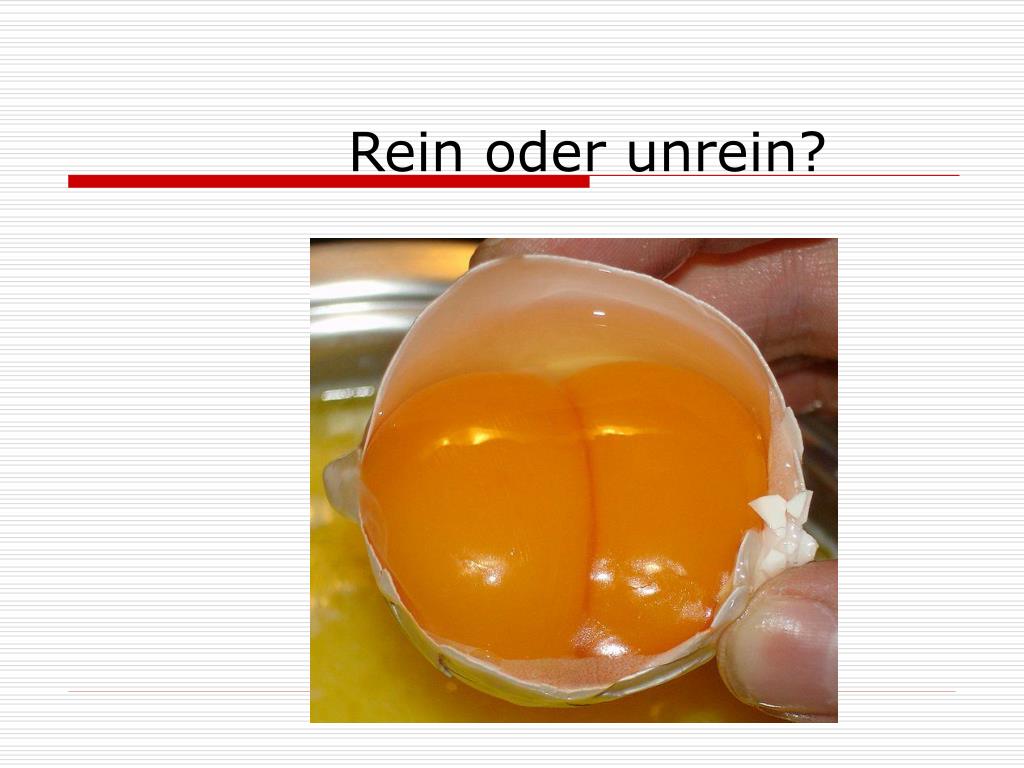 Rein oder unrein?